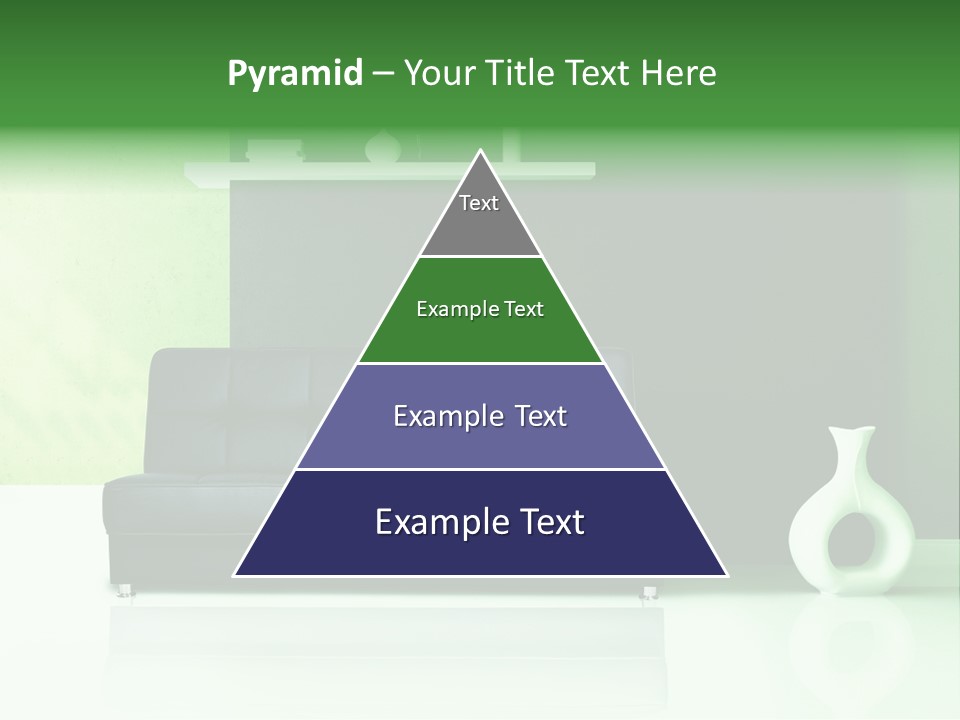 Pyramid – Your Title Text Here

Text

Example Text

Example Text

Example Text